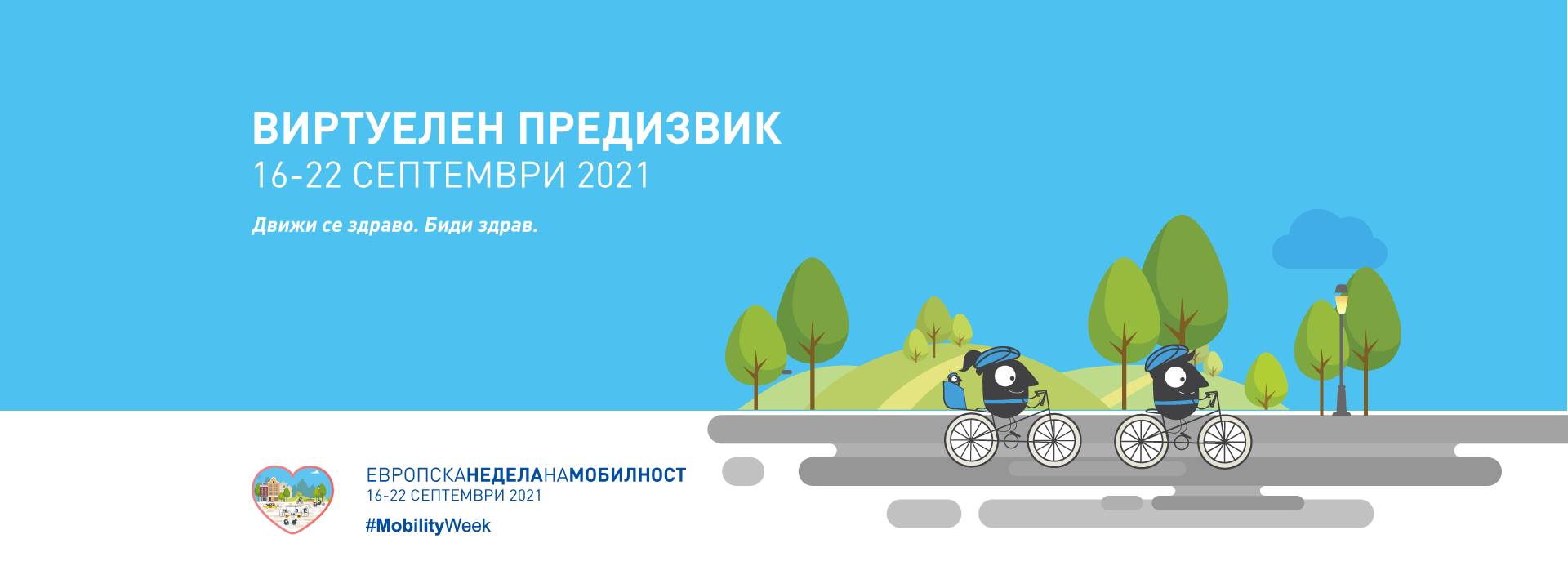 ВИРТУЕЛЕН ПРЕДИЗВИК
16-22 СЕПТЕМВРИ 2021

Движи се здраво. Биди здрав.

ЕВРОПСКАНЕДЕЛАНАМОБИЛНОСТ
16-22 СЕПТЕМВРИ 2021
#MobilityWeek